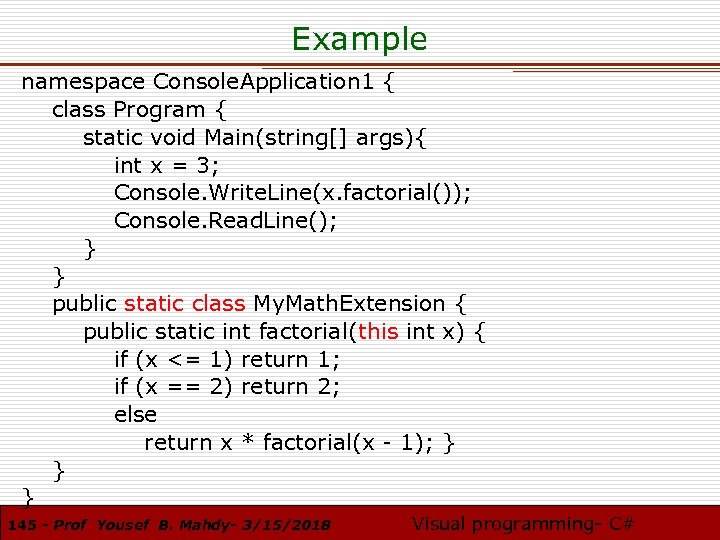 Example

namespace ConsoleApplication1 {
class Program {
static void Main(string[] args){
int x = 3;
Console.WriteLine(x.factorial());
Console.ReadLine();
}
}
public static class MyMathExtension {
public static int factorial(this int x) {
if (x <= 1) return 1;
if (x == 2) return 2;
else
return x * factorial(x - 1); }
}
}

145 - Prof Yousef B. Mahdy- 3/15/2018

Visual programming- C#